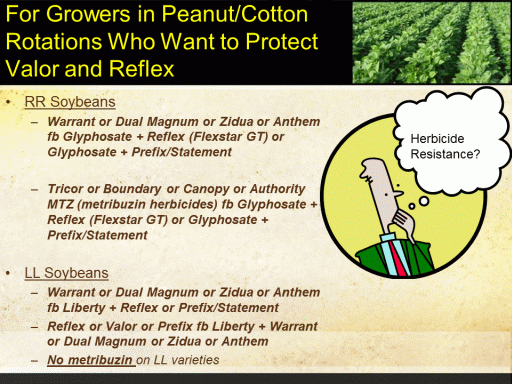 For Growers in Peanut/Cotton Rotations Who Want to Protect Valor and Reflex

• RR Soybeans
– Warrant or Dual Magnum or Zidua or Anthem fb Glyphosate + Reflex (Flexstar GT) or Glyphosate + Prefix/Statement

– Tricor or Boundary or Canopy or Authority MTZ (metribuzin herbicides) fb Glyphosate + Reflex (Flexstar GT) or Glyphosate + Prefix/Statement

• LL Soybeans
– Warrant or Dual Magnum or Zidua or Anthem fb Liberty + Reflex or Prefix/Statement
– Reflex or Valor or Prefix fb Liberty + Warrant or Dual Magnum or Zidua or Anthem
– No metribuzin on LL varieties

Herbicide Resistance?